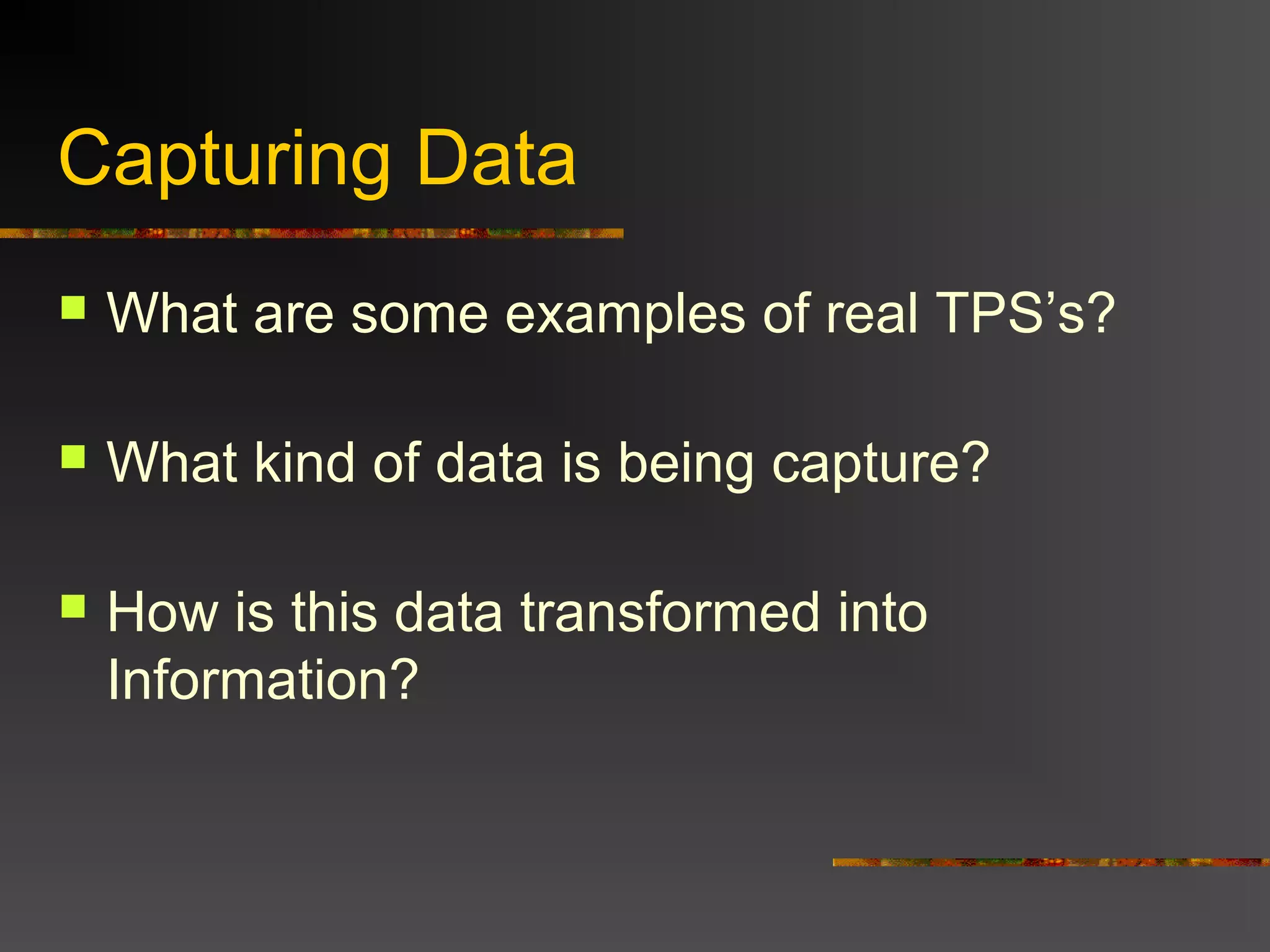 Capturing Data

What are some examples of real TPS’s?

What kind of data is being capture?

How is this data transformed into Information?